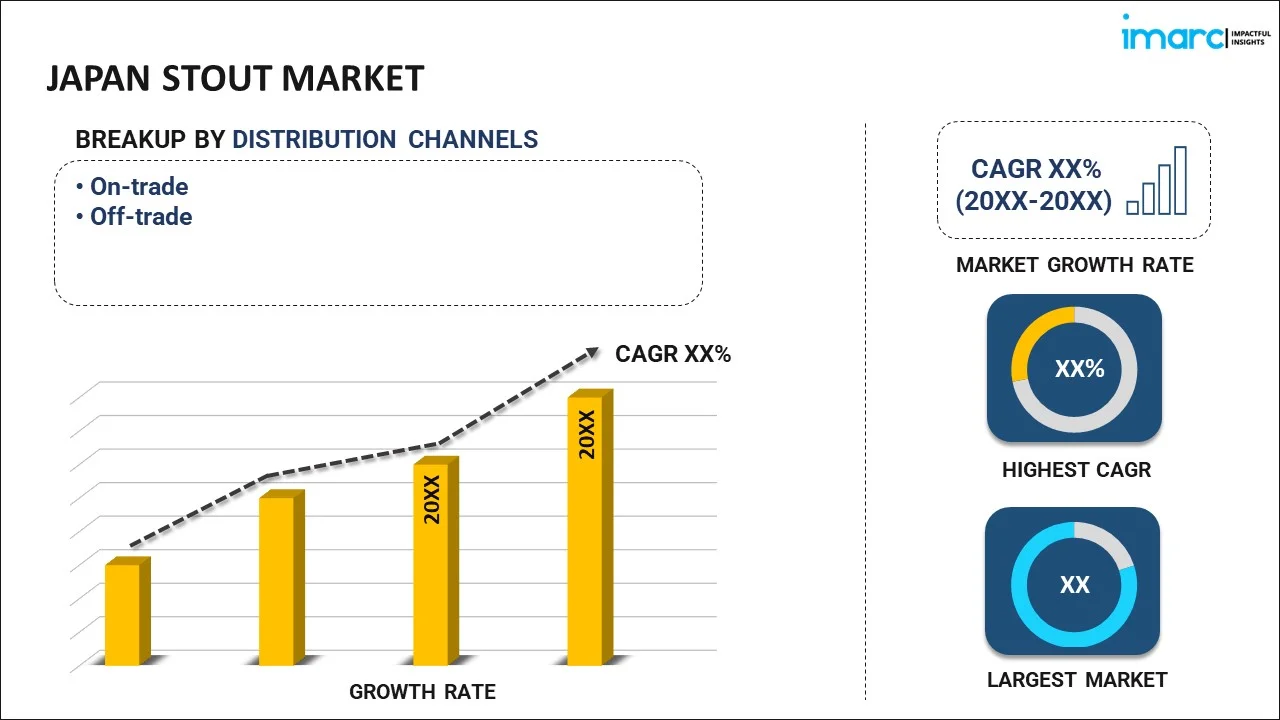 imarc IMPACTFUL INSIGHTS

JAPAN STOUT MARKET

BREAKUP BY DISTRIBUTION CHANNELS

• On-trade
• Off-trade

CAGR XX%

20XX

20XX

GROWTH RATE

CAGR XX% (20XX-20XX)

MARKET GROWTH RATE

XX%

HIGHEST CAGR

XX

LARGEST MARKET